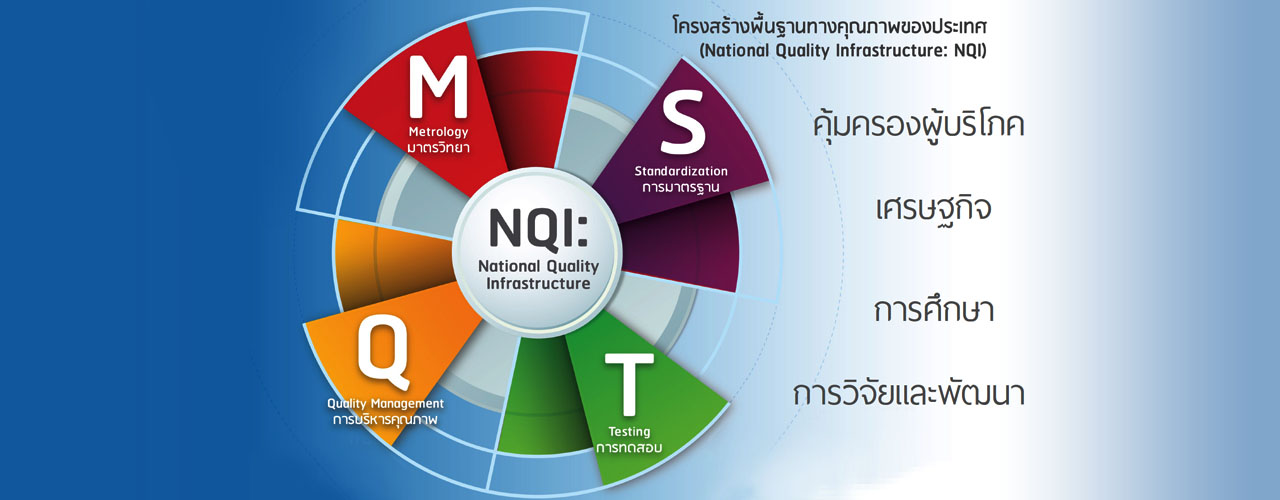 โครงสร้างพื้นฐานทางคุณภาพของประเทศ
(National Quality Infrastructure: NQI)

M
Metrology
มาตรวิทยา

S
Standardization
การมาตรฐาน

NQI:
National Quality Infrastructure

Q
Quality Management
การบริหารคุณภาพ

T
Testing
การทดสอบ

คุ้มครองผู้บริโภค

เศรษฐกิจ

การศึกษา

การวิจัยและพัฒนา